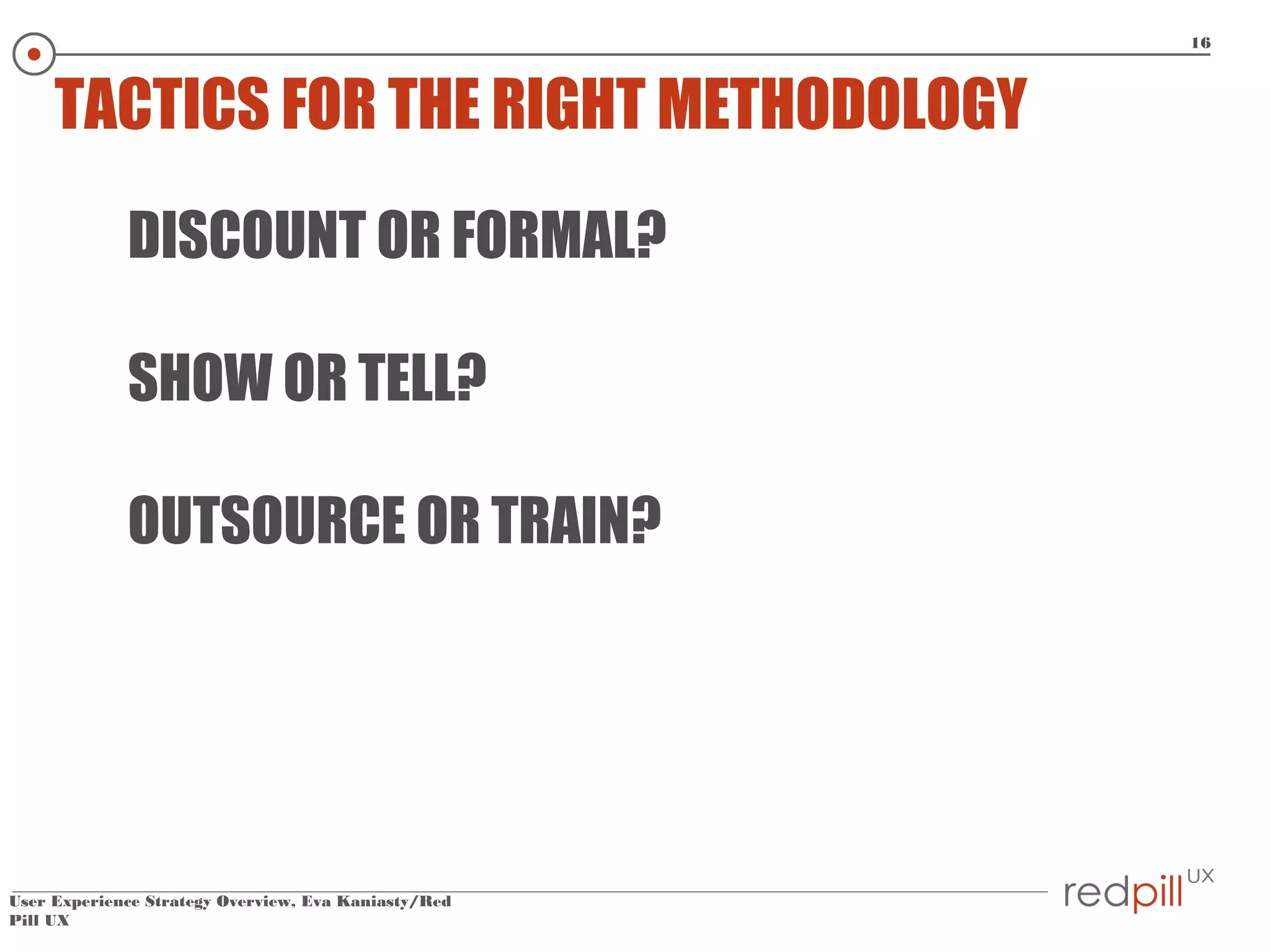 16

TACTICS FOR THE RIGHT METHODOLOGY

DISCOUNT OR FORMAL?

SHOW OR TELL?

OUTSOURCE OR TRAIN?

User Experience Strategy Overview, Eva Kaniasty/Red Pill UX

redpill UX